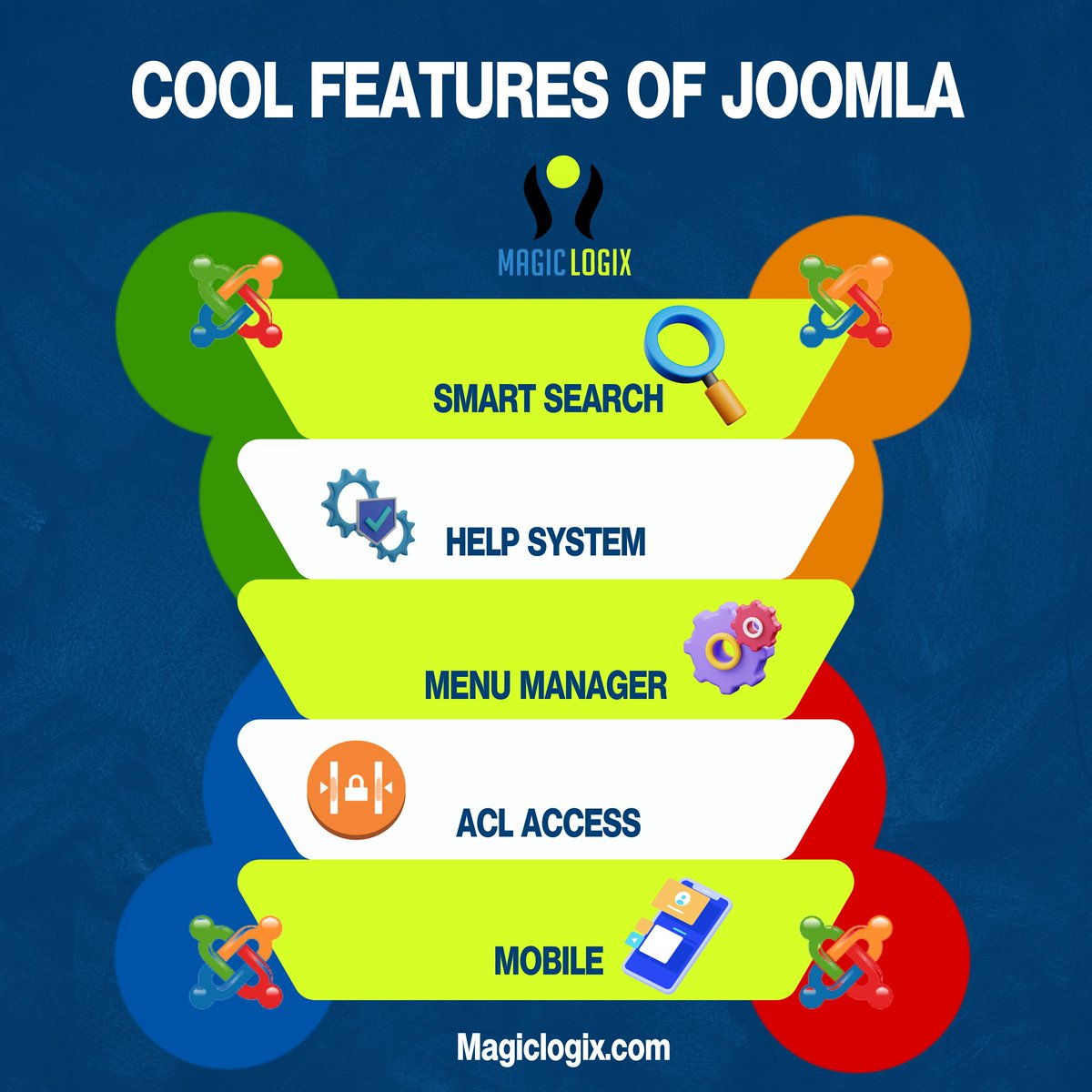 COOL FEATURES OF JOOMLA

MAGIC LOGIX

SMART SEARCH

HELP SYSTEM

MENU MANAGER

ACL ACCESS

MOBILE

Magiclogix.com